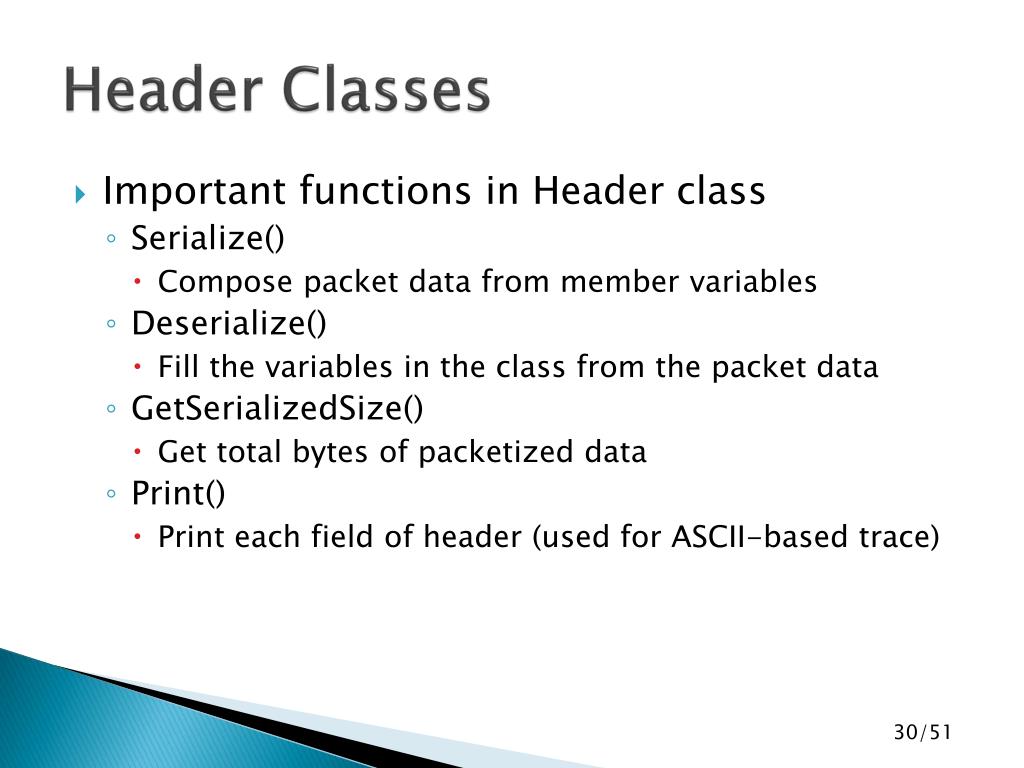 Header Classes

Important functions in Header class
Serialize()
Compose packet data from member variables
Deserialize()
Fill the variables in the class from the packet data
GetSerializedSize()
Get total bytes of packetized data
Print()
Print each field of header (used for ASCII-based trace)

30/51